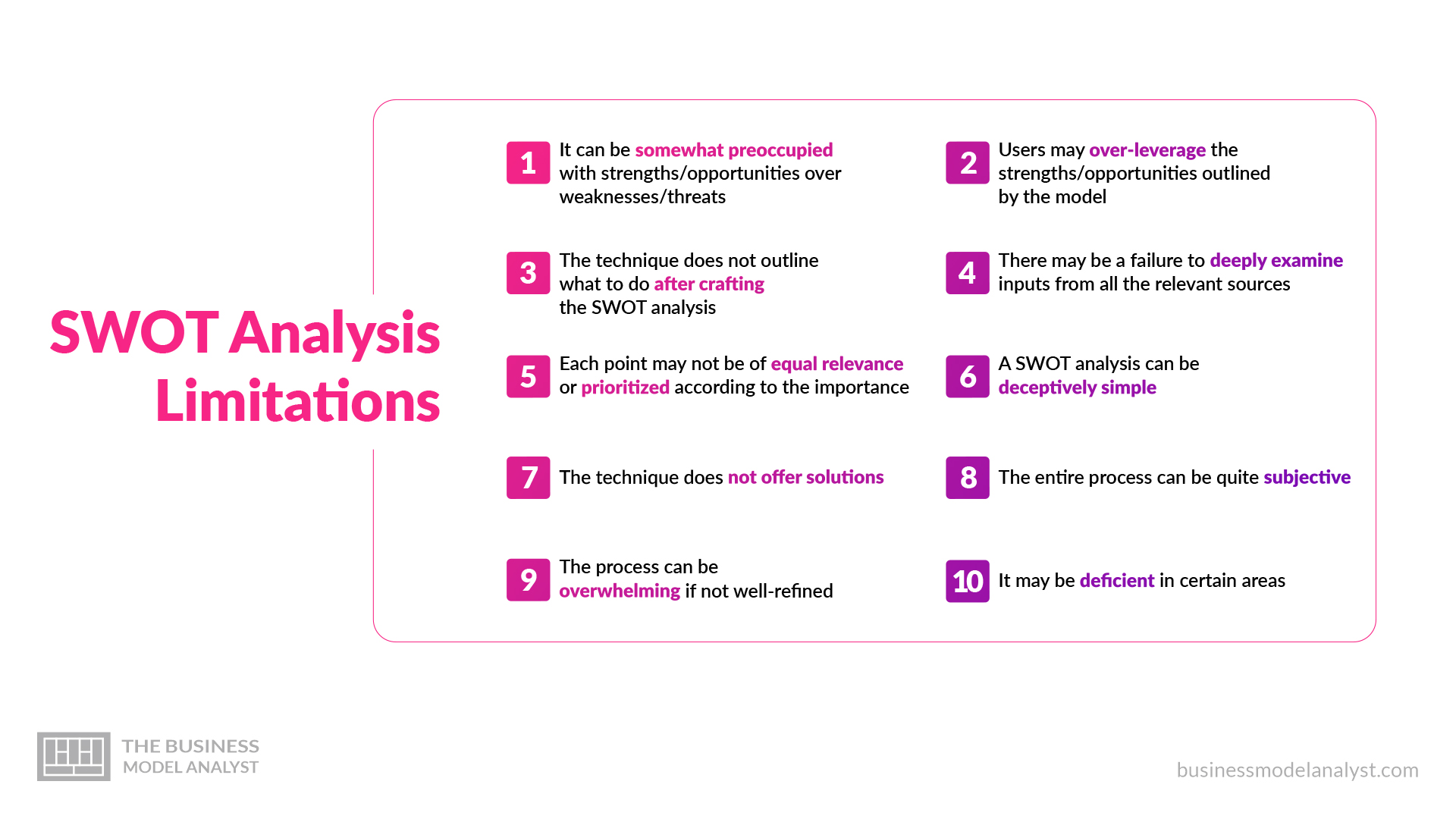 SWOT Analysis Limitations

1 It can be somewhat preoccupied with strengths/opportunities over weaknesses/threats

2 Users may over-leverage the strengths/opportunities outlined by the model

3 The technique does not outline what to do after crafting the SWOT analysis

4 There may be a failure to deeply examine inputs from all the relevant sources

5 Each point may not be of equal relevance or prioritized according to the importance

6 A SWOT analysis can be deceptively simple

7 The technique does not offer solutions

8 The entire process can be quite subjective

9 The process can be overwhelming if not well-refined

10 It may be deficient in certain areas

THE BUSINESS MODEL ANALYST

businessmodelanalyst.com